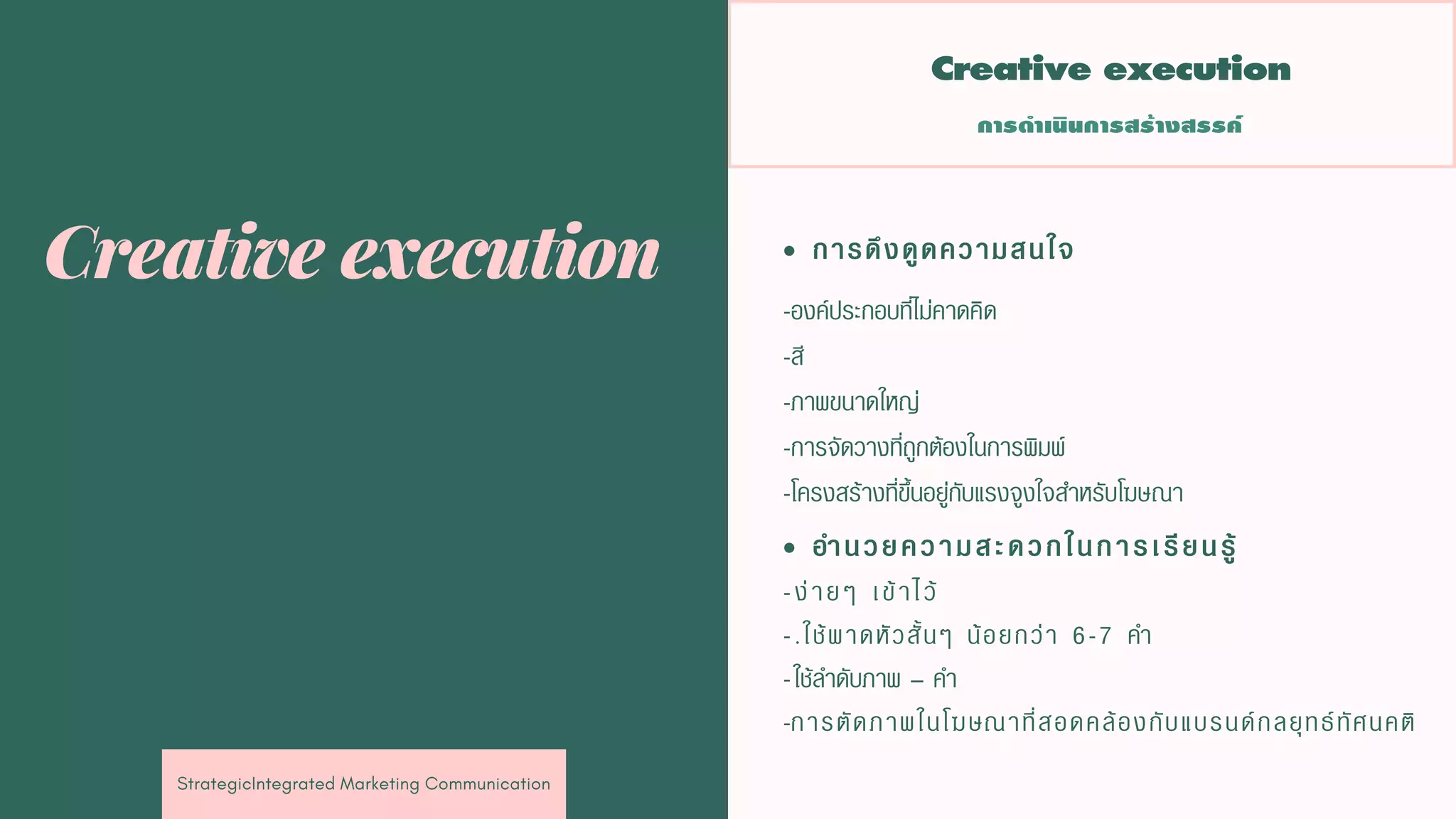 Creative execution

StrategicIntegrated Marketing Communication

Creative execution

การดำเนินการสร้างสรรค์

• การดึงดูดความสนใจ

-องค์ประกอบที่ไม่คาดคิด

-สี

-ภาพขนาดใหญ่

-การจัดวางที่ถูกต้องในการพิมพ์

-โครงสร้างที่ขึ้นอยู่กับแรงจูงใจสำหรับโฆษณา

• อำนวยความสะดวกในการเรียนรู้

-ง่ายๆ เข้าไว้

-.ใช้พาดหัวสั้นๆ น้อยกว่า 6-7 คำ

-ใช้ลำดับภาพ – คำ

-การตัดภาพในโฆษณาที่สอดคล้องกับแบรนด์กลยุทธ์ทัศนคติ